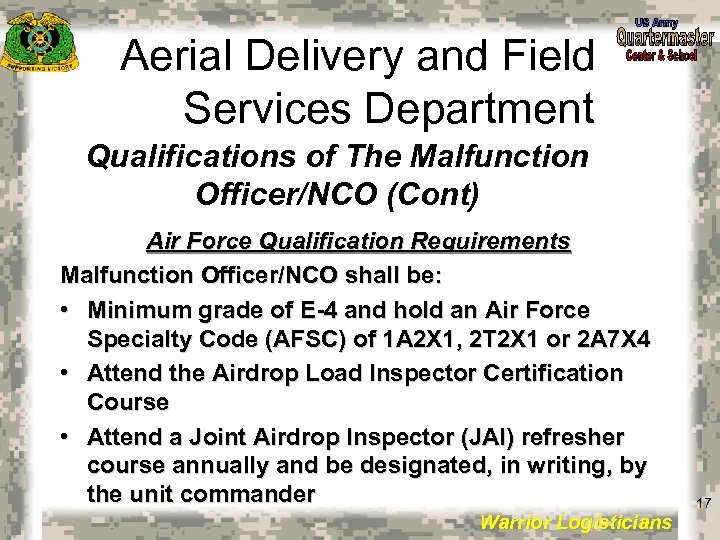 SUPPORTING VICTORY

US Army
Quartermaster
Center & School

Aerial Delivery and Field Services Department

Qualifications of The Malfunction Officer/NCO (Cont)

Air Force Qualification Requirements

Malfunction Officer/NCO shall be:

• Minimum grade of E-4 and hold an Air Force Specialty Code (AFSC) of 1A2X1, 2T2X1 or 2A7X4

• Attend the Airdrop Load Inspector Certification Course

• Attend a Joint Airdrop Inspector (JAI) refresher course annually and be designated, in writing, by the unit commander

17

Warrior Logisticians